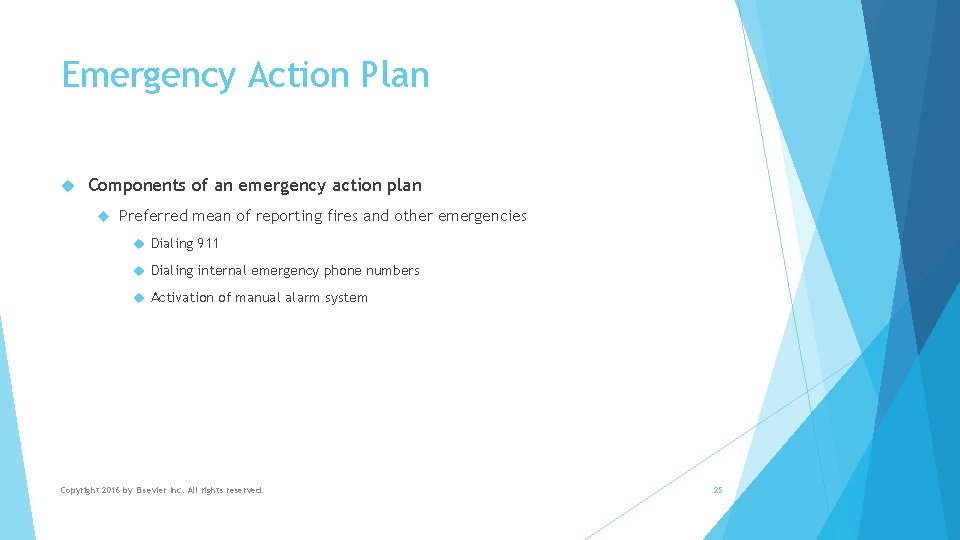 Emergency Action Plan

Components of an emergency action plan

Preferred mean of reporting fires and other emergencies

Dialing 911

Dialing internal emergency phone numbers

Activation of manual alarm system

Copyright 2016 by Elsevier Inc. All rights reserved.

25